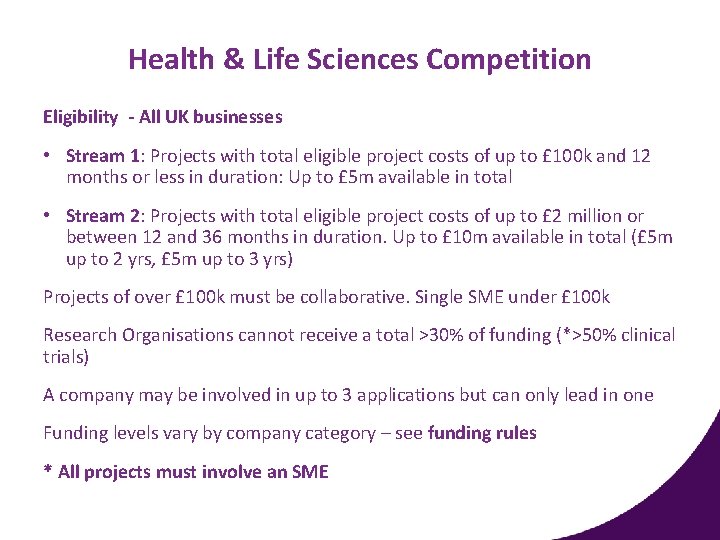 Health & Life Sciences Competition

Eligibility - All UK businesses

• Stream 1: Projects with total eligible project costs of up to £100k and 12 months or less in duration: Up to £5m available in total

• Stream 2: Projects with total eligible project costs of up to £2 million or between 12 and 36 months in duration. Up to £10m available in total (£5m up to 2 yrs, £5m up to 3 yrs)

Projects of over £100k must be collaborative. Single SME under £100k

Research Organisations cannot receive a total >30% of funding (*>50% clinical trials)

A company may be involved in up to 3 applications but can only lead in one

Funding levels vary by company category – see funding rules

* All projects must involve an SME